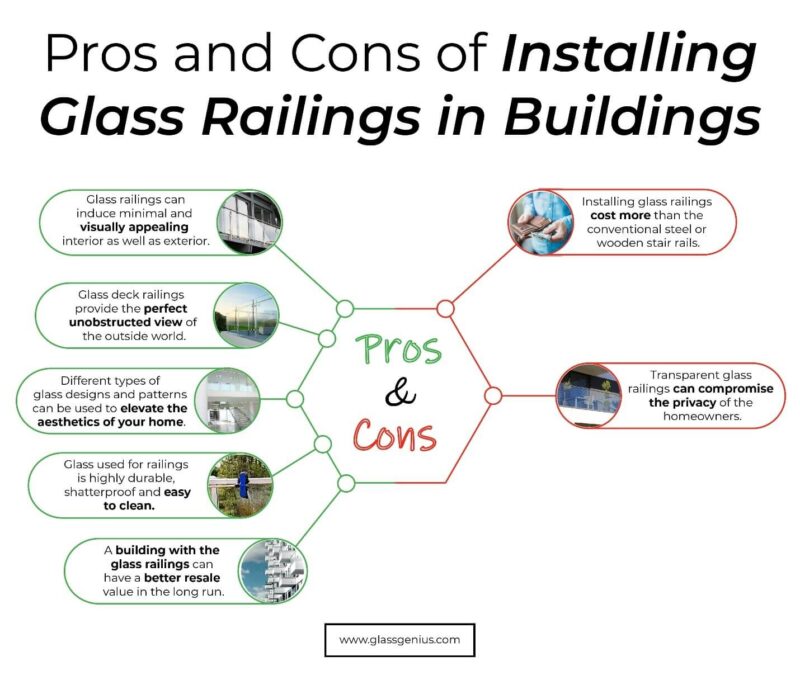 Pros and Cons of Installing Glass Railings in Buildings

Glass railings can induce minimal and visually appealing interior as well as exterior.

Glass deck railings provide the perfect unobstructed view of the outside world.

Different types of glass designs and patterns can be used to elevate the aesthetics of your home.

Glass used for railings is highly durable, shatterproof and easy to clean.

A building with the glass railings can have a better resale value in the long run.

Pros & Cons

Installing glass railings cost more than the conventional steel or wooden stair rails.

Transparent glass railings can compromise the privacy of the homeowners.

www.glassgenius.com